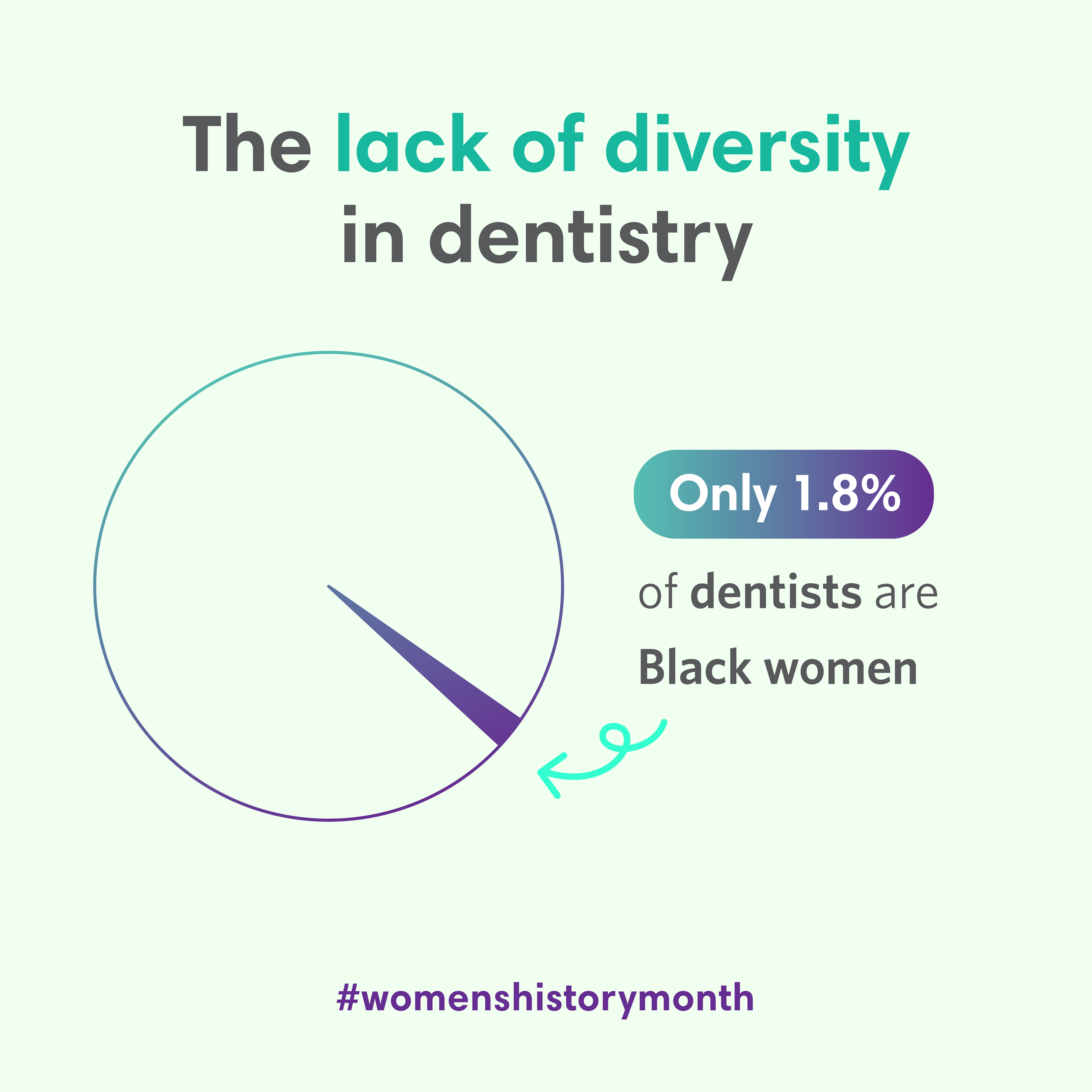 The lack of diversity in dentistry

Only 1.8%

of dentists are Black women

#womenshistorymonth